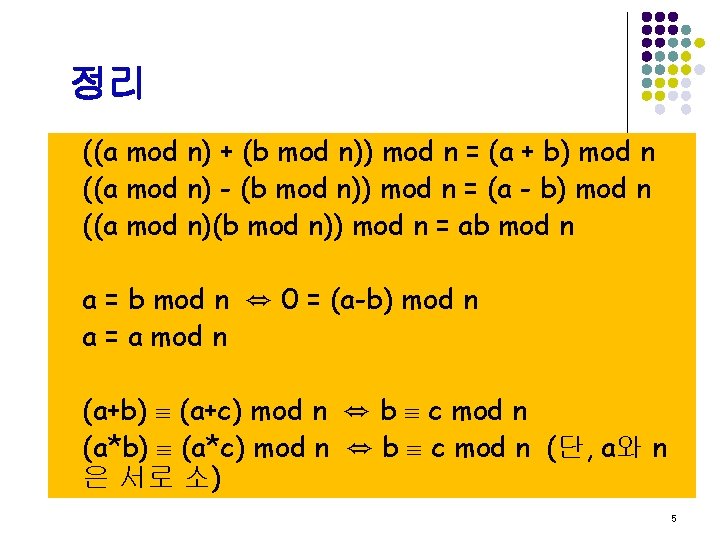 정리

((a mod n) + (b mod n)) mod n = (a + b) mod n
((a mod n) - (b mod n)) mod n = (a - b) mod n
((a mod n)(b mod n)) mod n = ab mod n

a = b mod n $\Leftrightarrow$ 0 = (a-b) mod n
a = a mod n

(a+b) $\equiv$ (a+c) mod n $\Leftrightarrow$ b $\equiv$ c mod n
(a*b) $\equiv$ (a*c) mod n $\Leftrightarrow$ b $\equiv$ c mod n (단, a와 n은 서로 소)

5